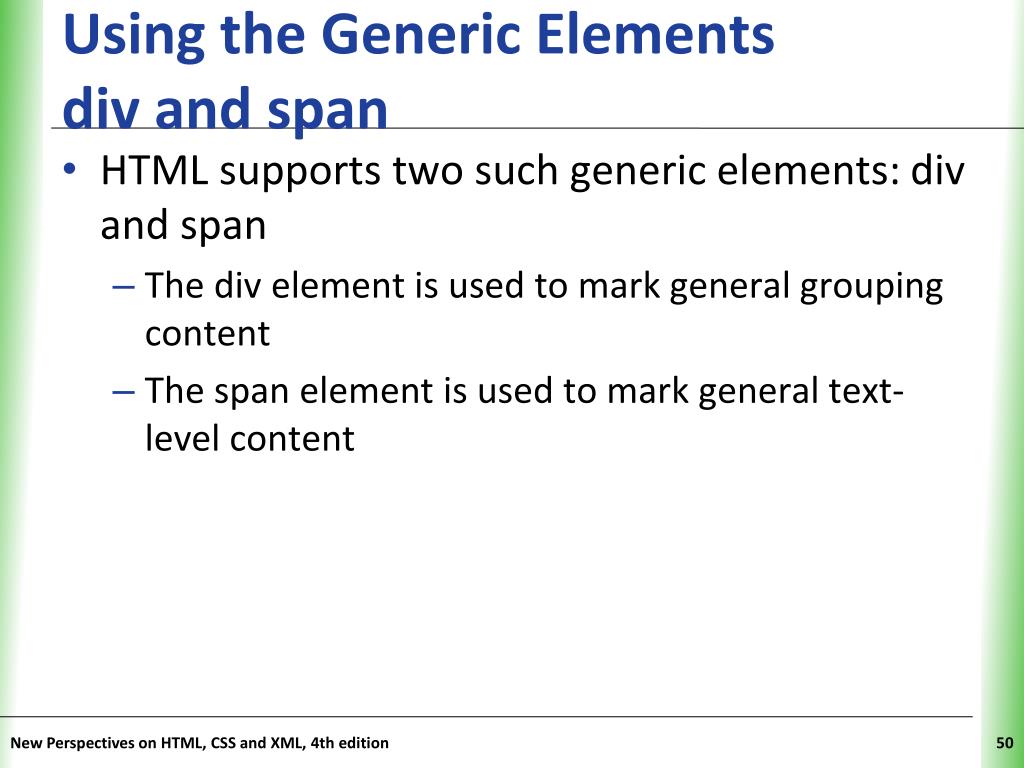 Using the Generic Elements
div and span

• HTML supports two such generic elements: div and span
– The div element is used to mark general grouping content
– The span element is used to mark general text-level content

New Perspectives on HTML, CSS and XML, 4th edition

50